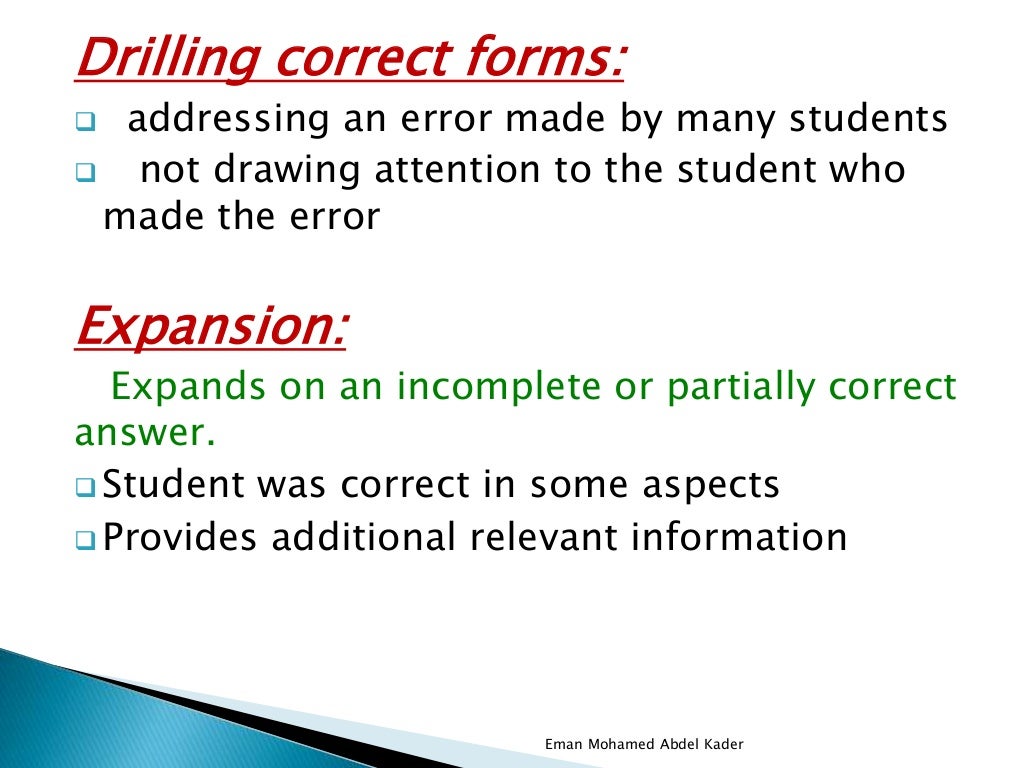 Drilling correct forms:

❑ addressing an error made by many students
❑ not drawing attention to the student who made the error

Expansion:

Expands on an incomplete or partially correct answer.

❑ Student was correct in some aspects
❑ Provides additional relevant information

Eman Mohamed Abdel Kader